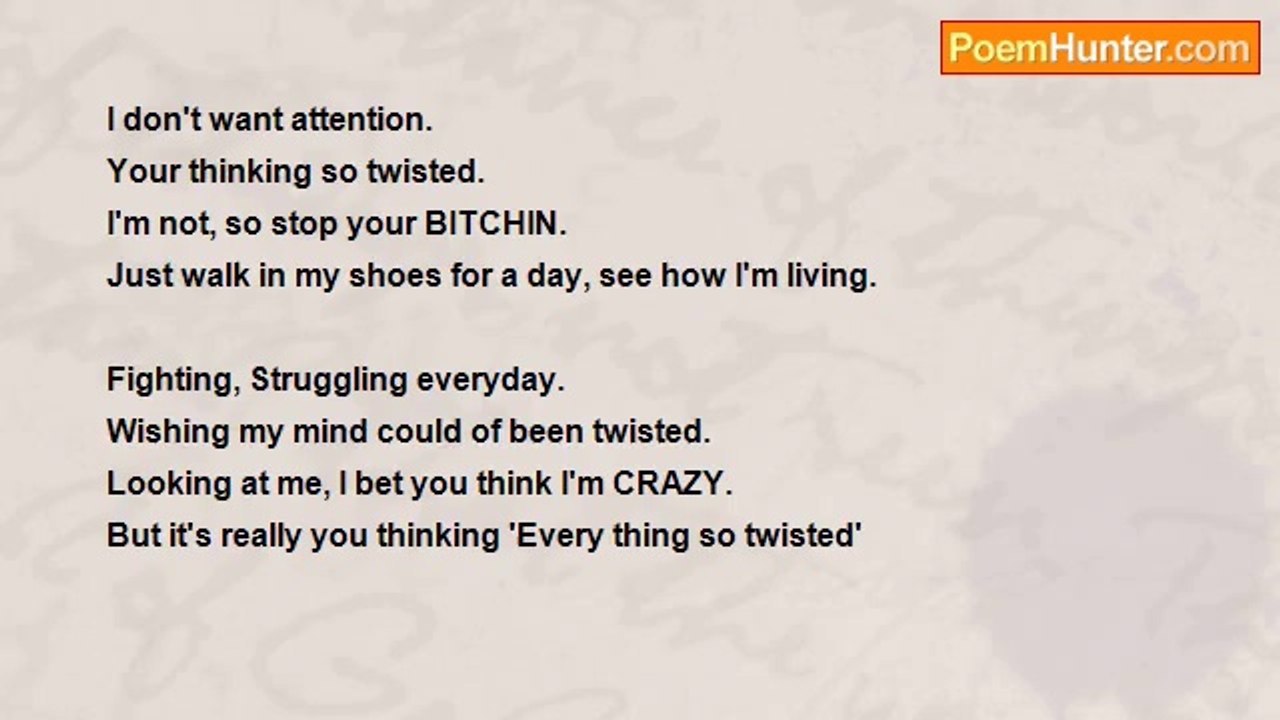 PoemHunter.com

I don't want attention.
Your thinking so twisted.
I'm not, so stop your BITCHIN.
Just walk in my shoes for a day, see how I'm living.

Fighting, Struggling everyday.
Wishing my mind could of been twisted.
Looking at me, I bet you think I'm CRAZY.
But it's really you thinking 'Every thing so twisted'